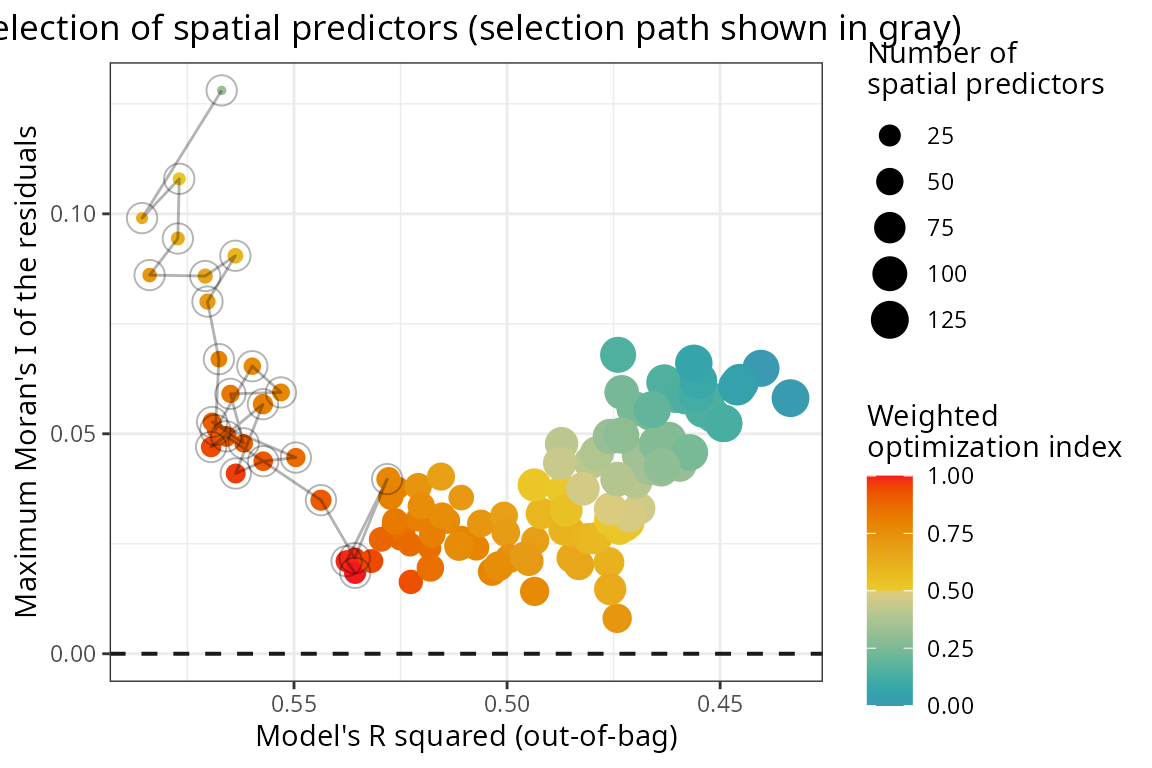 election of spatial predictors (selection path shown in gray)

Maximum Moran's I of the residuals

0.10
0.05
0.00

0.55
0.50
0.45

Model's R squared (out-of-bag)

Number of spatial predictors
25
50
75
100
125

Weighted optimization index
1.00
0.75
0.50
0.25
0.00